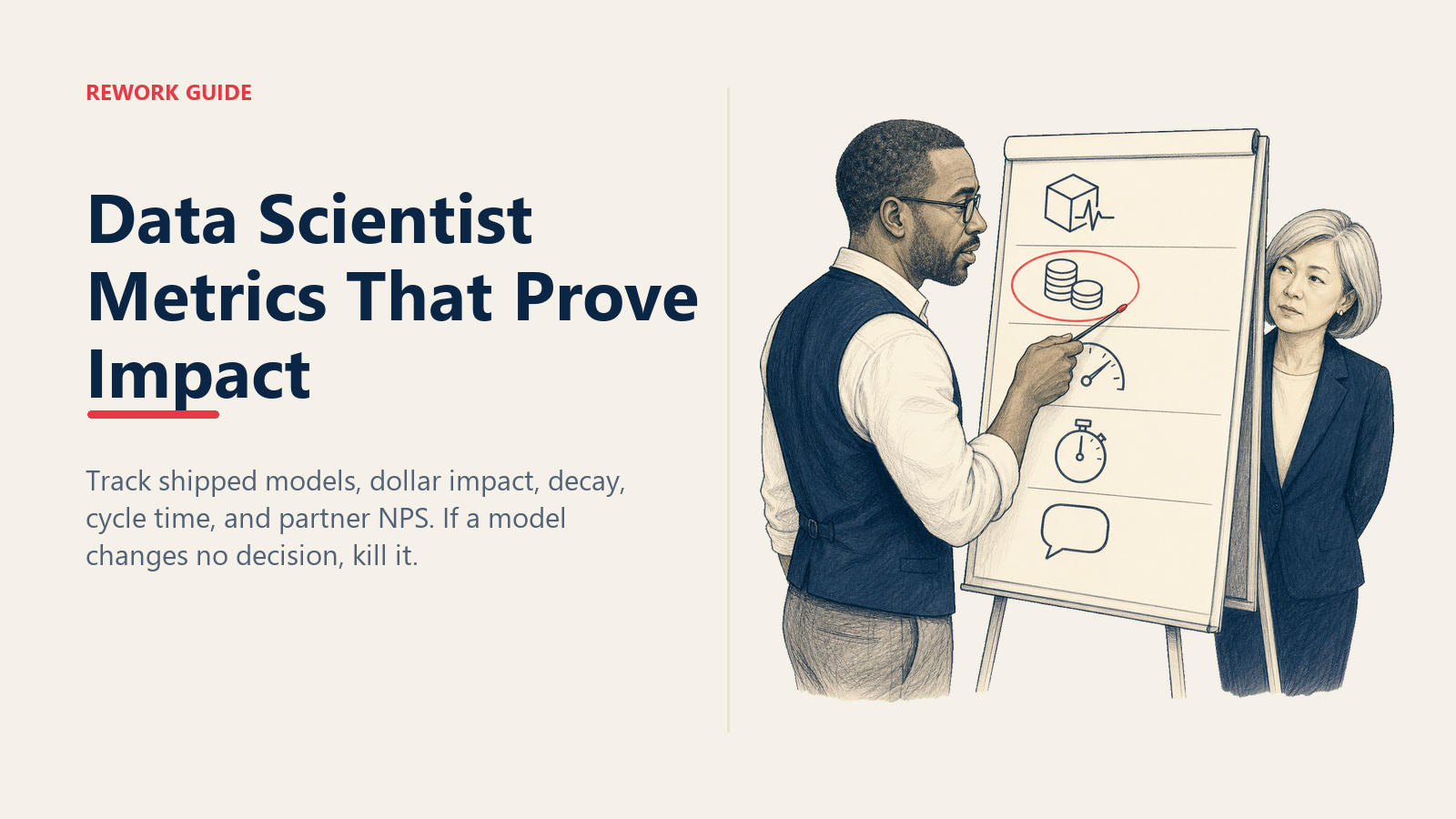 REWORK GUIDE

Data Scientist Metrics That Prove Impact

Track shipped models, dollar impact, decay, cycle time, and partner NPS. If a model changes no decision, kill it.